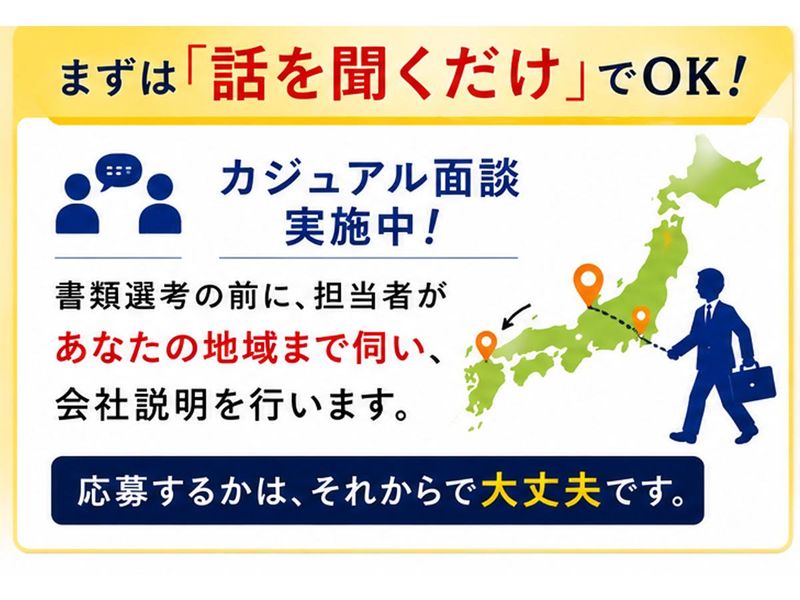 まずは「話を聞くだけ」でOK！

カジュアル面談
実施中！

書類選考の前に、担当者が
あなたの地域まで伺い、
会社説明を行います。

応募するかは、それからで大丈夫です。